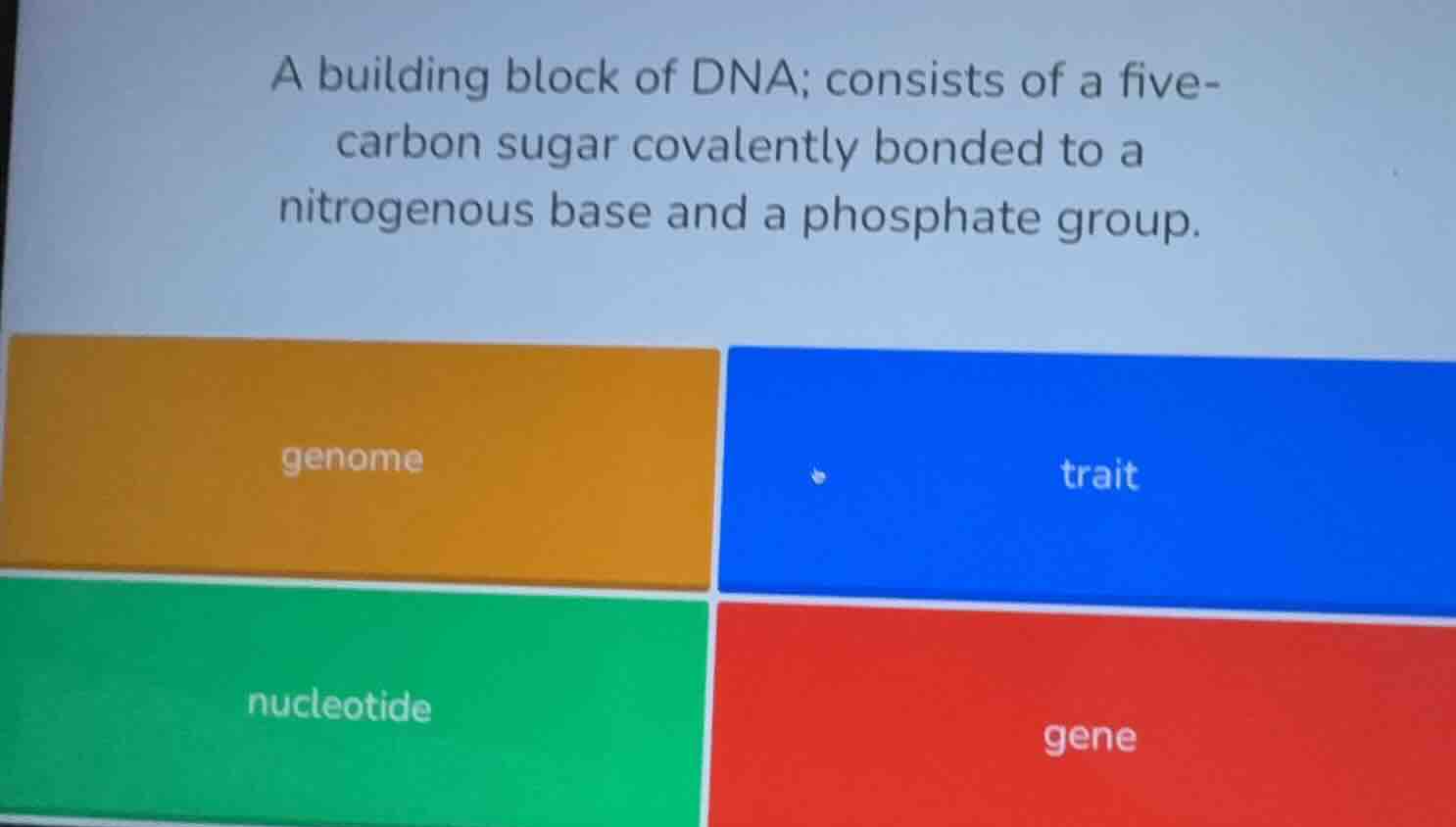 A building block of DNA; consists of a five-carbon sugar covalently bonded to a nitrogenous base and a phosphate group.

genome

trait

nucleotide

gene